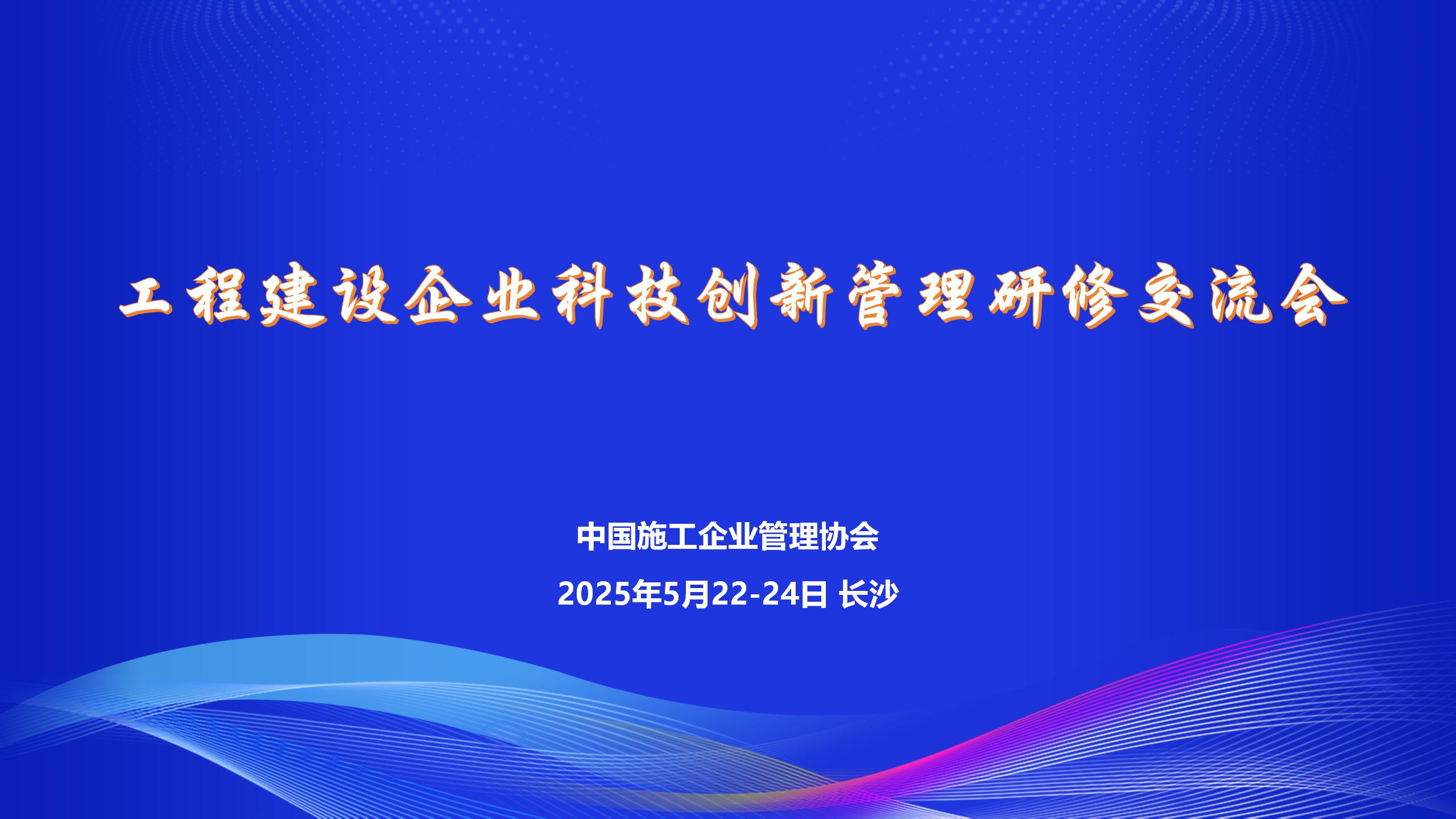 工程建设企业科技创新管理研修交流会

中国施工企业管理协会

2025年5月22-24日 长沙